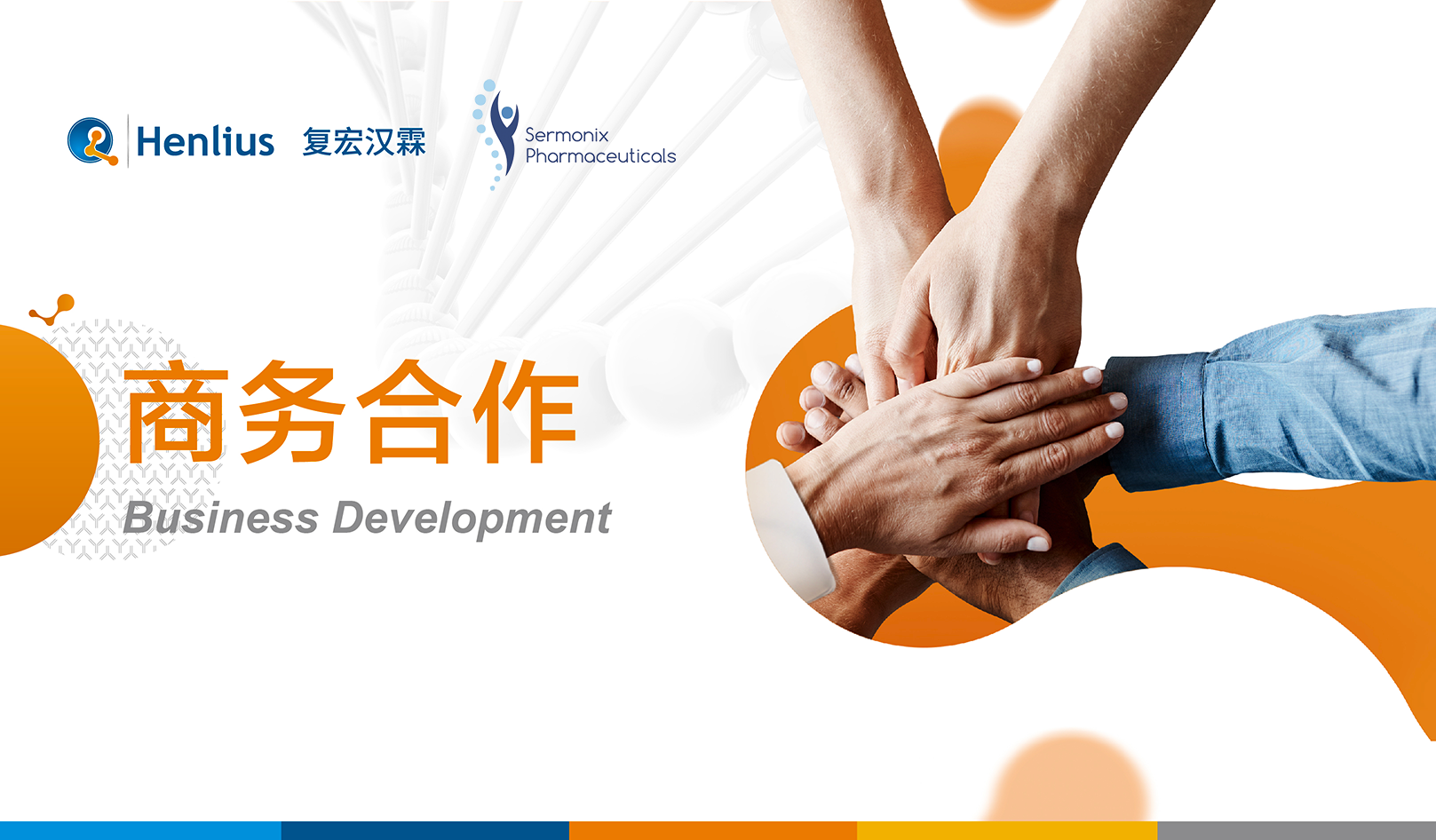 Henlius 复宏汉霖

Sermonix Pharmaceuticals

商务合作

Business Development